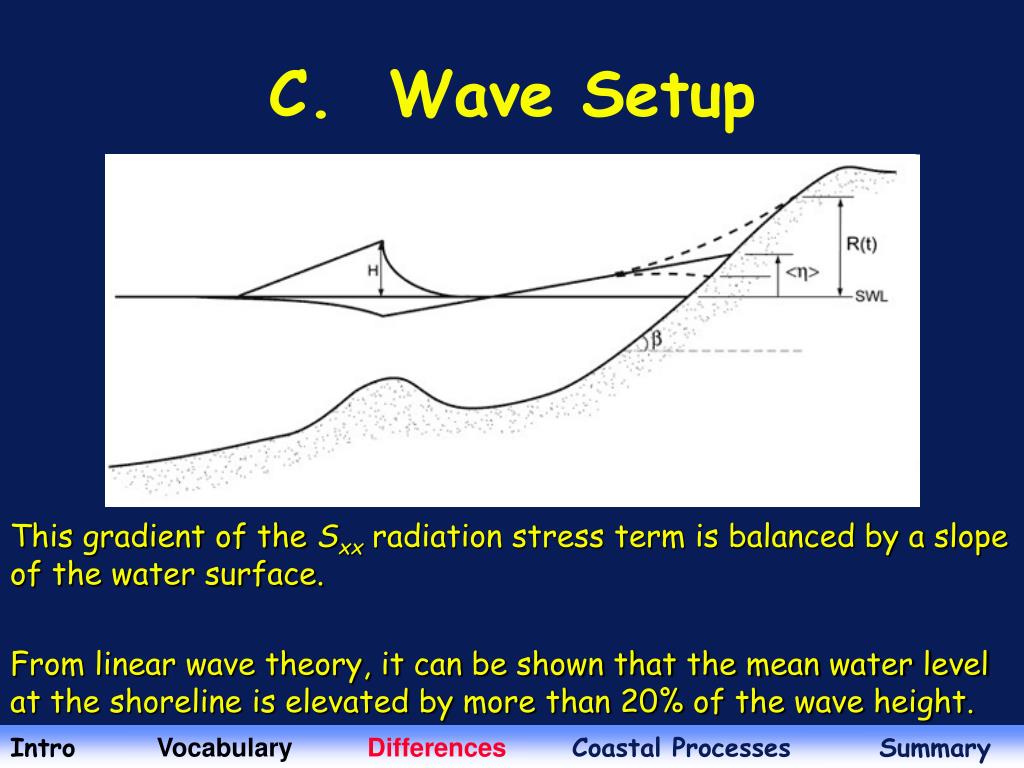 C. Wave Setup

H

R(t)

<η>

SWL

β

This gradient of the $S_{xx}$ radiation stress term is balanced by a slope of the water surface.

From linear wave theory, it can be shown that the mean water level at the shoreline is elevated by more than 20% of the wave height.

Intro Vocabulary Differences Coastal Processes Summary